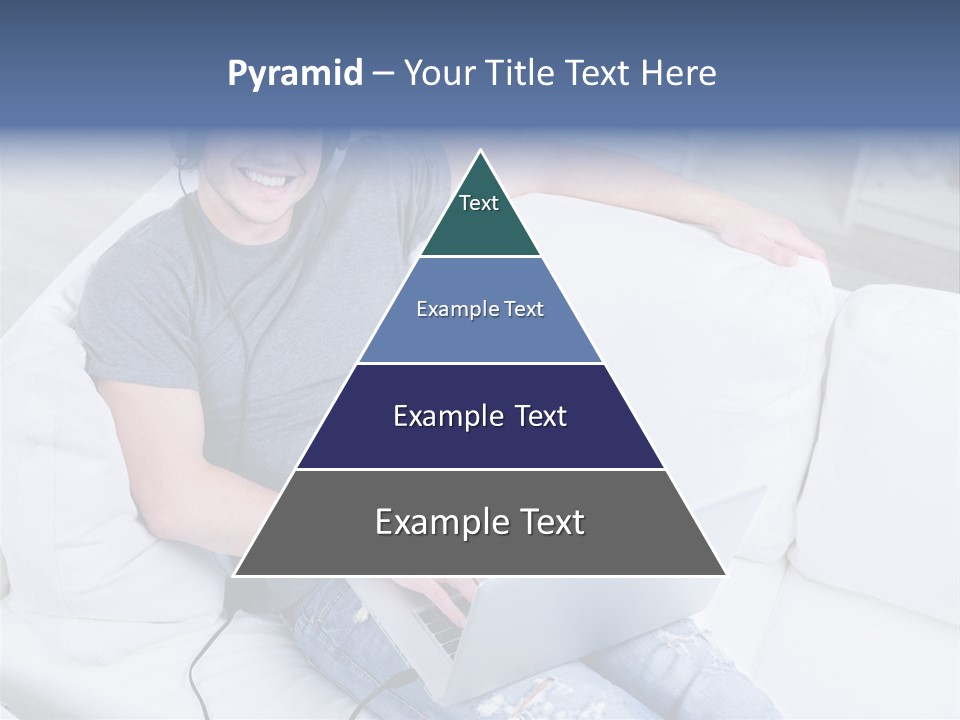 Pyramid – Your Title Text Here

Text

Example Text

Example Text

Example Text